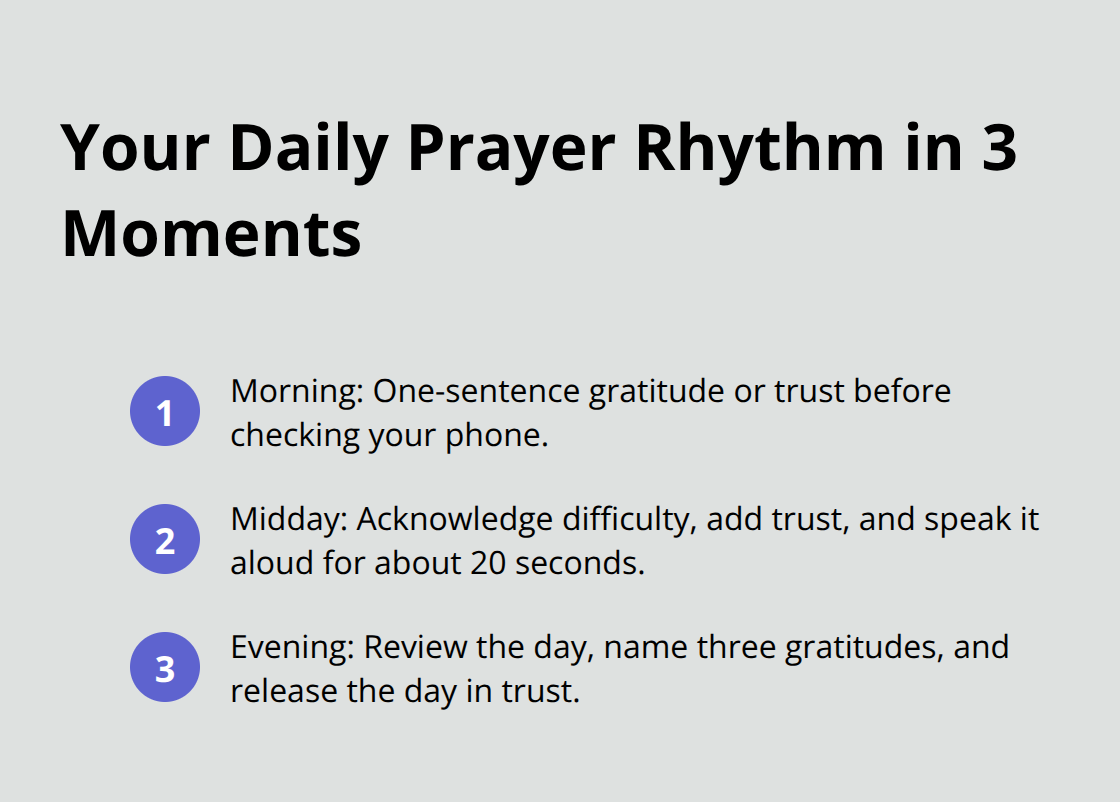 Your Daily Prayer Rhythm in 3 Moments

1 Morning: One-sentence gratitude or trust before checking your phone.

2 Midday: Acknowledge difficulty, add trust, and speak it aloud for about 20 seconds.

3 Evening: Review the day, name three gratitudes, and release the day in trust.